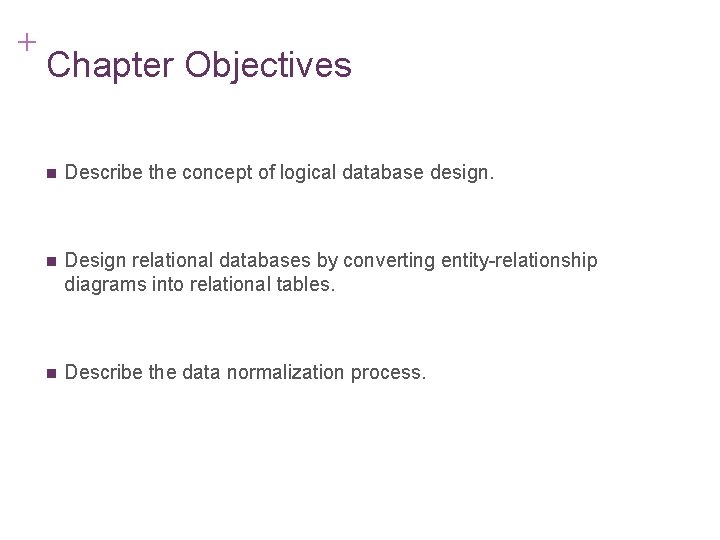 +
Chapter Objectives

■ Describe the concept of logical database design.

■ Design relational databases by converting entity-relationship diagrams into relational tables.

■ Describe the data normalization process.